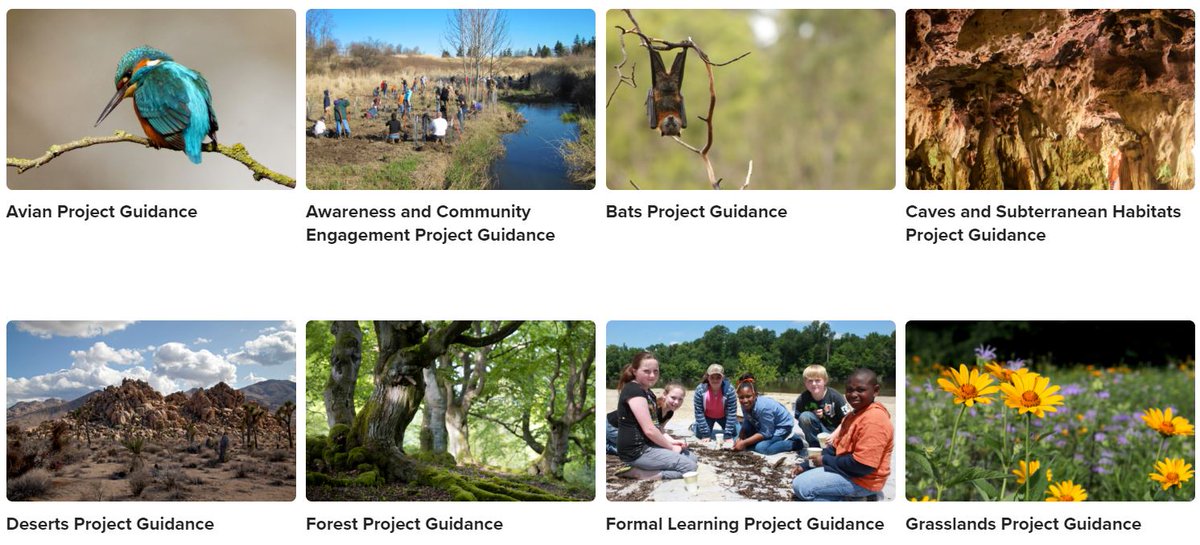 Avian Project Guidance

Awareness and Community Engagement Project Guidance

Bats Project Guidance

Caves and Subterranean Habitats Project Guidance

Deserts Project Guidance

Forest Project Guidance

Formal Learning Project Guidance

Grasslands Project Guidance